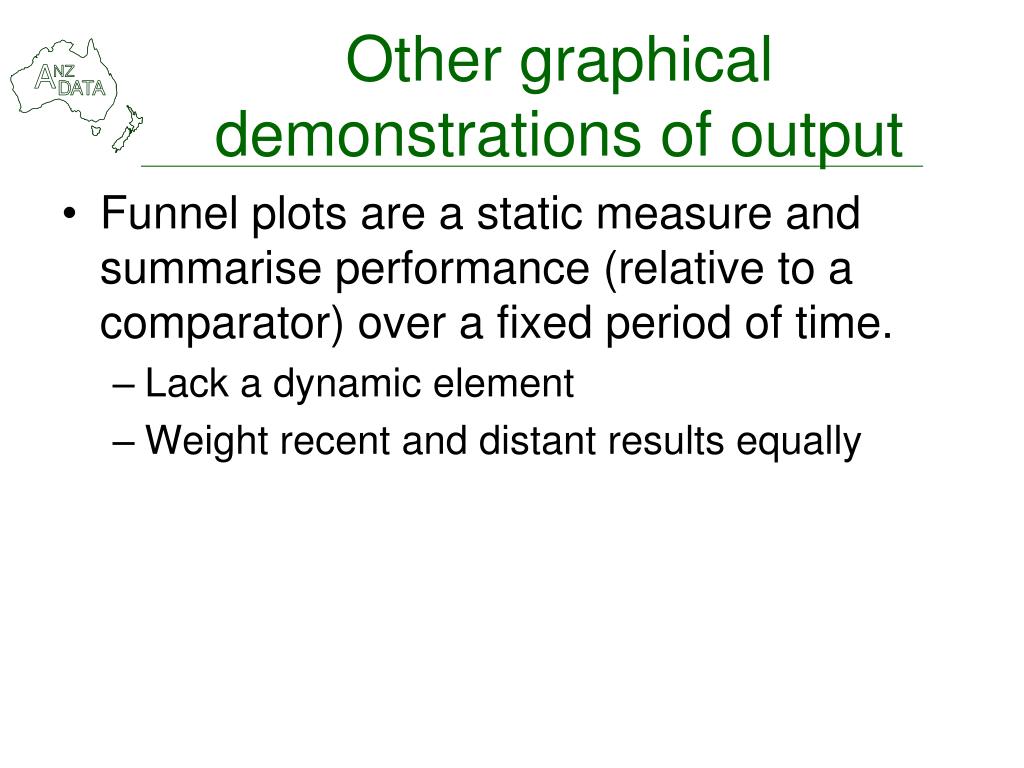 ANZ DATA

Other graphical demonstrations of output

• Funnel plots are a static measure and summarise performance (relative to a comparator) over a fixed period of time.
– Lack a dynamic element
– Weight recent and distant results equally